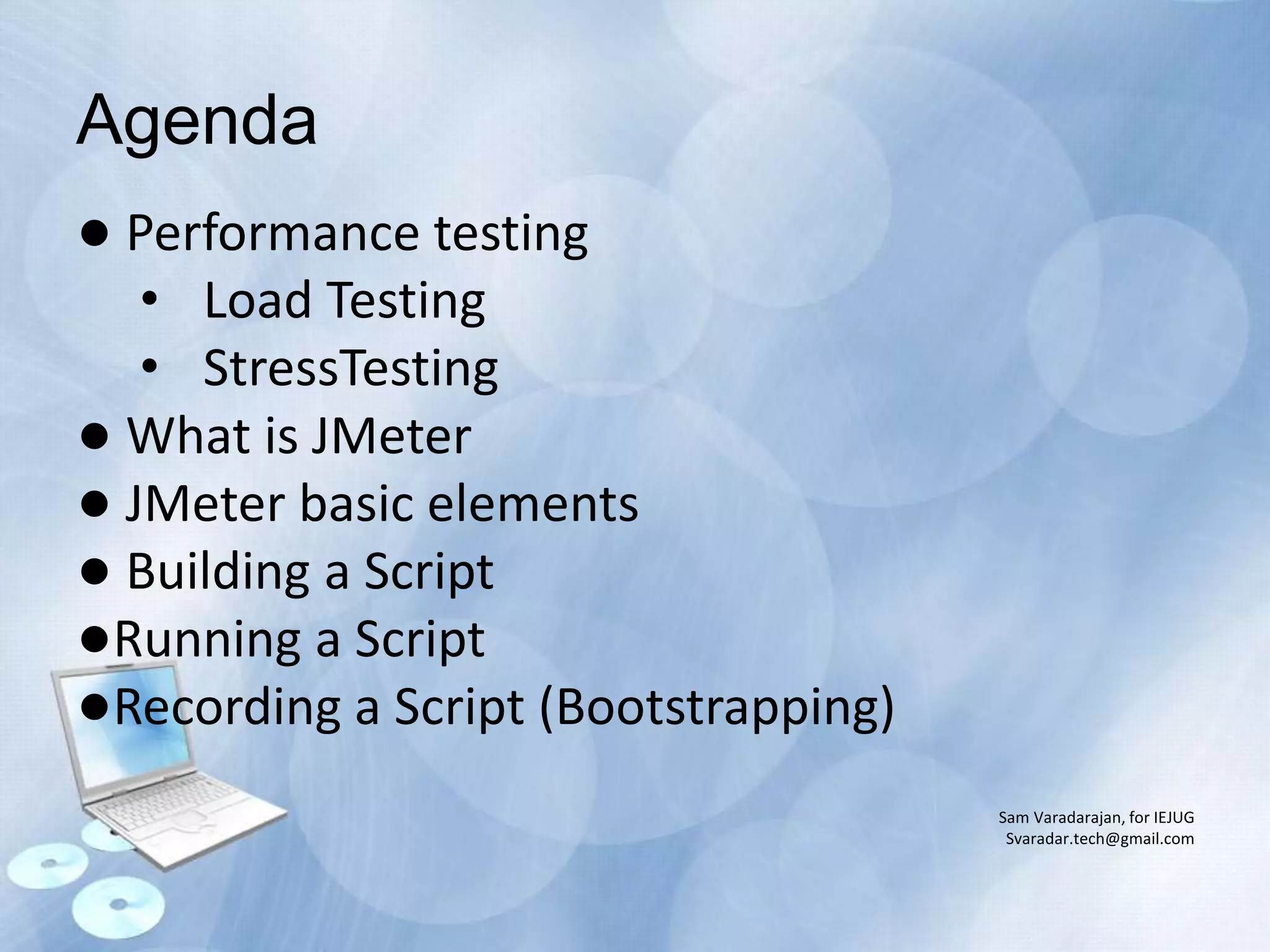 Agenda

● Performance testing
• Load Testing
• StressTesting
● What is JMeter
● JMeter basic elements
● Building a Script
●Running a Script
●Recording a Script (Bootstrapping)

Sam Varadarajan, for IEJUG
Svaradar.tech@gmail.com